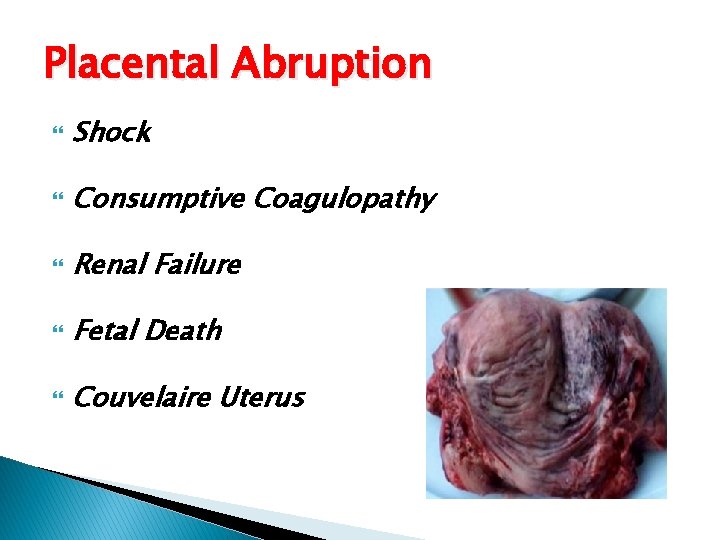 Placental Abruption

Shock

Consumptive Coagulopathy

Renal Failure

Fetal Death

Couvelaire Uterus